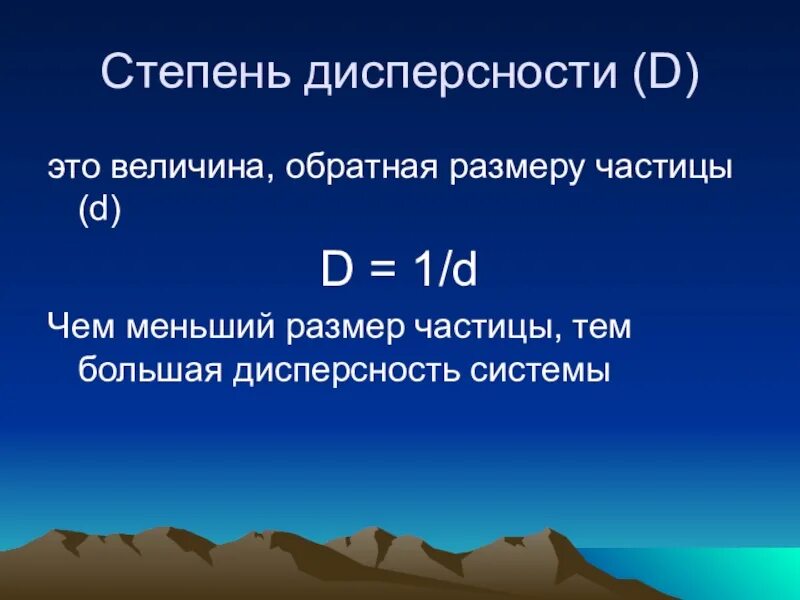 Степень дисперсности (D)

это величина, обратная размеру частицы (d)

$D = 1/d$

Чем меньший размер частицы, тем большая дисперсность системы